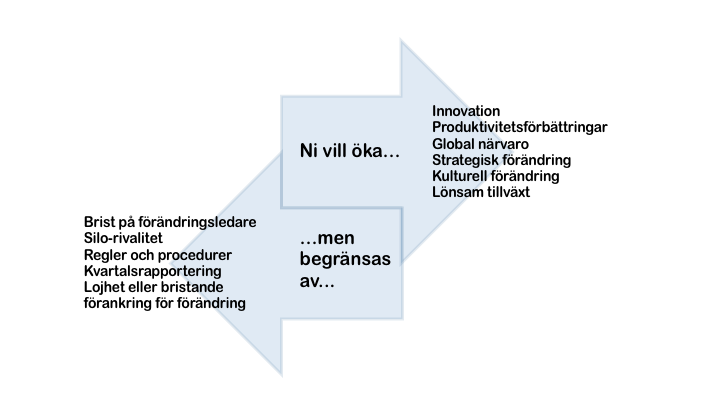 Ni vill öka…

Innovation
Produktivitetsförbättringar
Global närvaro
Strategisk förändring
Kulturell förändring
Lönsam tillväxt

…men begränsas av…

Brist på förändringsledare
Silo-rivalitet
Regler och procedurer
Kvartalsrapportering
Lojhet eller bristande förankring för förändring